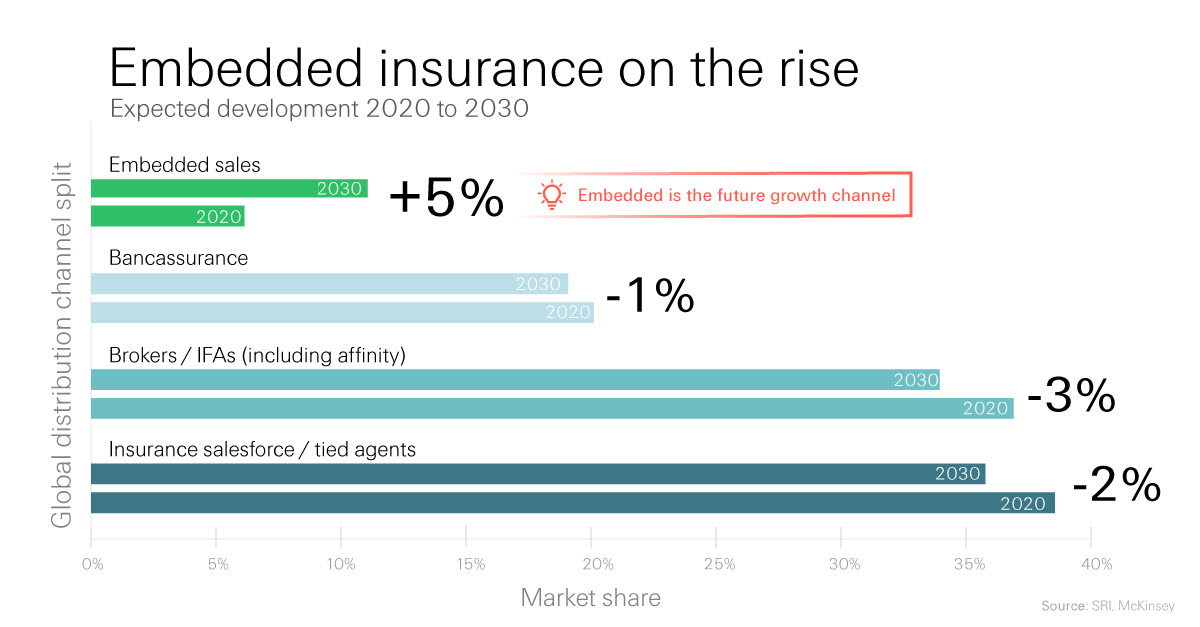 Embedded insurance on the rise
Expected development 2020 to 2030

Global distribution channel split

Embedded sales
2030
2020
+5%
Embedded is the future growth channel

Bancassurance
2030
2020
-1%

Brokers / IFAs (including affinity)
2030
2020
-3%

Insurance salesforce / tied agents
2030
2020
-2%

0% 5% 10% 15% 20% 25% 30% 35% 40%
Market share

Source: SRI, McKinsey